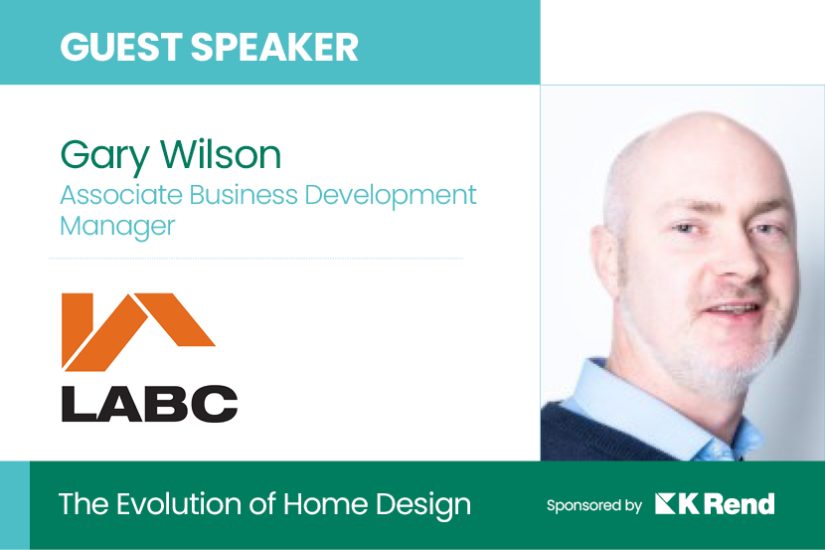 GUEST SPEAKER

Gary Wilson
Associate Business Development Manager

LABC

The Evolution of Home Design

Sponsored by K Rend